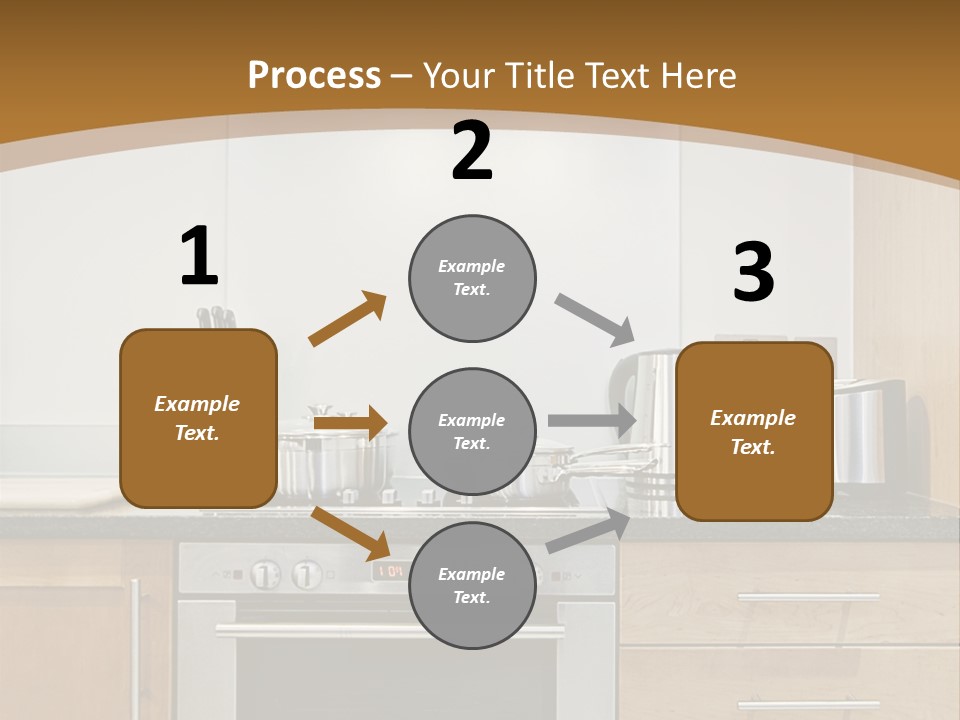 Process – Your Title Text Here

1

Example Text.

2

Example Text.

Example Text.

Example Text.

3

Example Text.